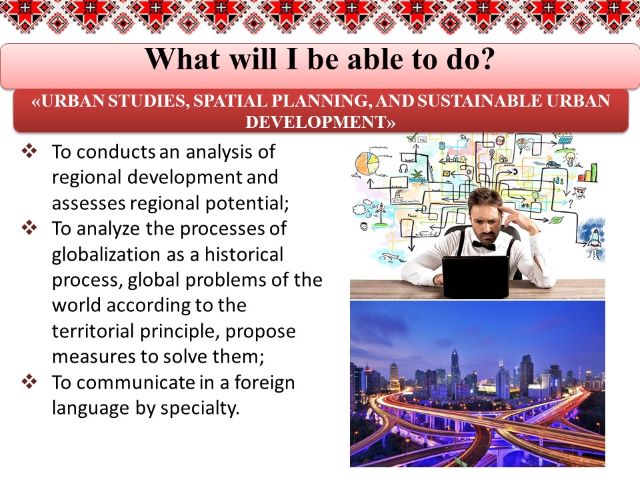 What will I be able to do?

«URBAN STUDIES, SPATIAL PLANNING, AND SUSTAINABLE URBAN DEVELOPMENT»

❖ To conducts an analysis of regional development and assesses regional potential;
❖ To analyze the processes of globalization as a historical process, global problems of the world according to the territorial principle, propose measures to solve them;
❖ To communicate in a foreign language by specialty.